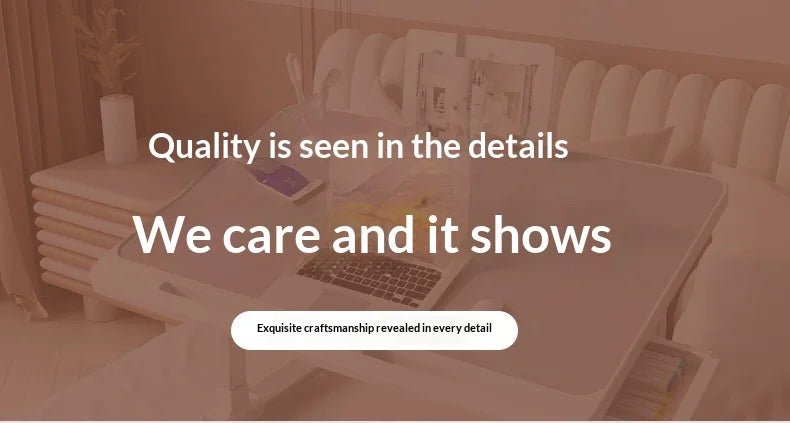 Quality is seen in the details

We care and it shows

Exquisite craftsmanship revealed in every detail